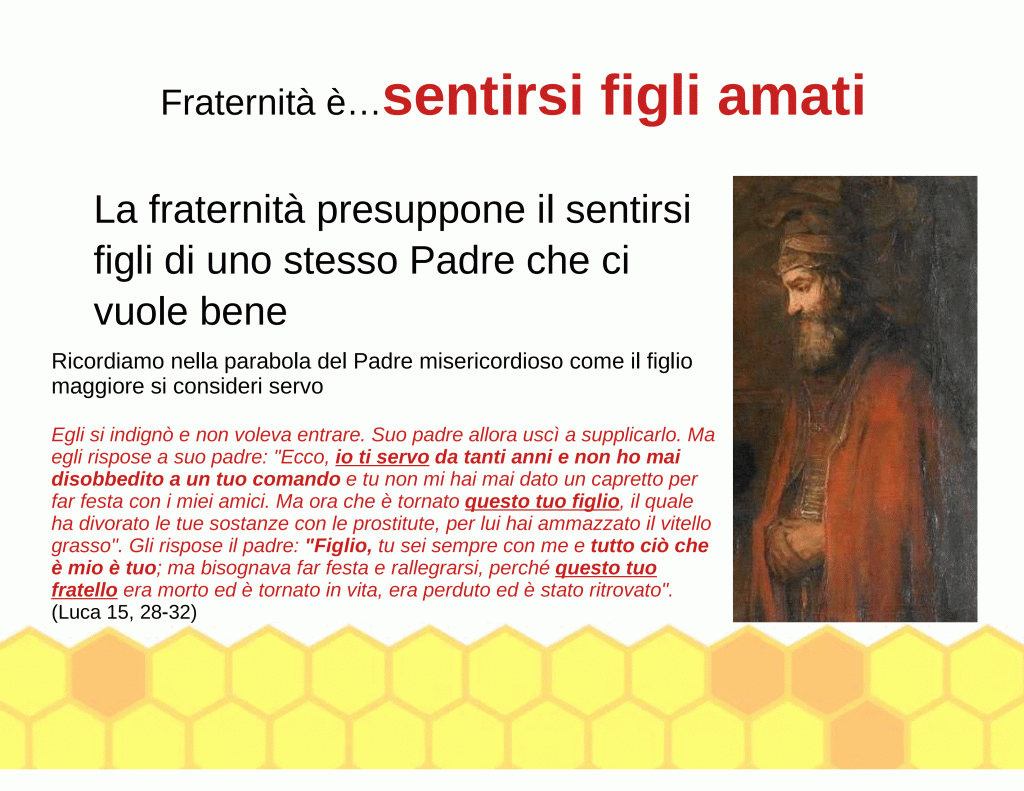 Fraternità è…sentirsi figli amati

La fraternità presuppone il sentirsi figli di uno stesso Padre che ci vuole bene

Ricordiamo nella parabola del Padre misericordioso come il figlio maggiore si consideri servo

Egli si indignò e non voleva entrare. Suo padre allora uscì a supplicarlo. Ma egli rispose a suo padre: "Ecco, io ti servo da tanti anni e non ho mai disobbedito a un tuo comando e tu non mi hai mai dato un capretto per far festa con i miei amici. Ma ora che è tornato questo tuo figlio, il quale ha divorato le tue sostanze con le prostitute, per lui hai ammazzato il vitello grasso". Gli rispose il padre: "Figlio, tu sei sempre con me e tutto ciò che è mio è tuo; ma bisognava far festa e rallegrarsi, perché questo tuo fratello era morto ed è tornato in vita, era perduto ed è stato ritrovato". (Luca 15, 28-32)